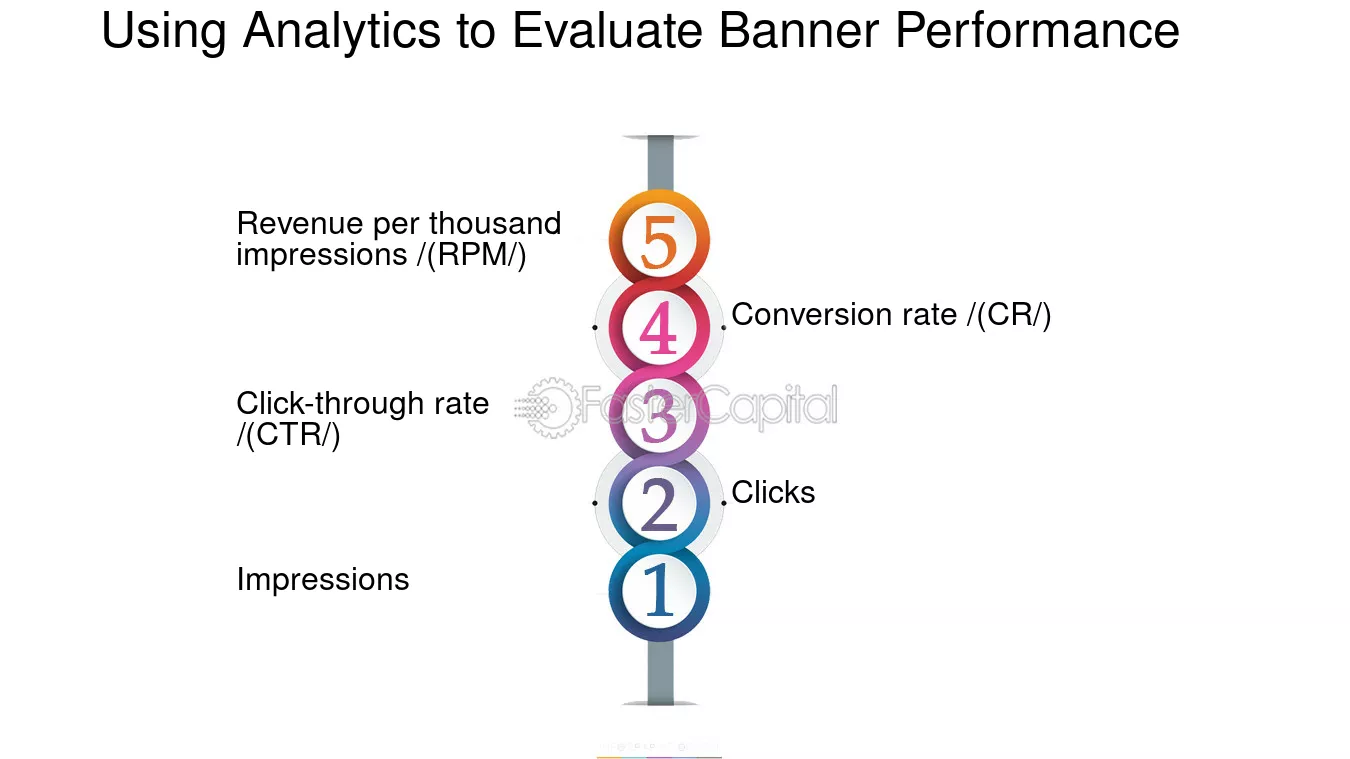 Using Analytics to Evaluate Banner Performance

Revenue per thousand impressions /(RPM/)

5

4

Conversion rate /(CR/)

Click-through rate /(CTR/)

3

2

Clicks

Impressions

1

FasterCapital